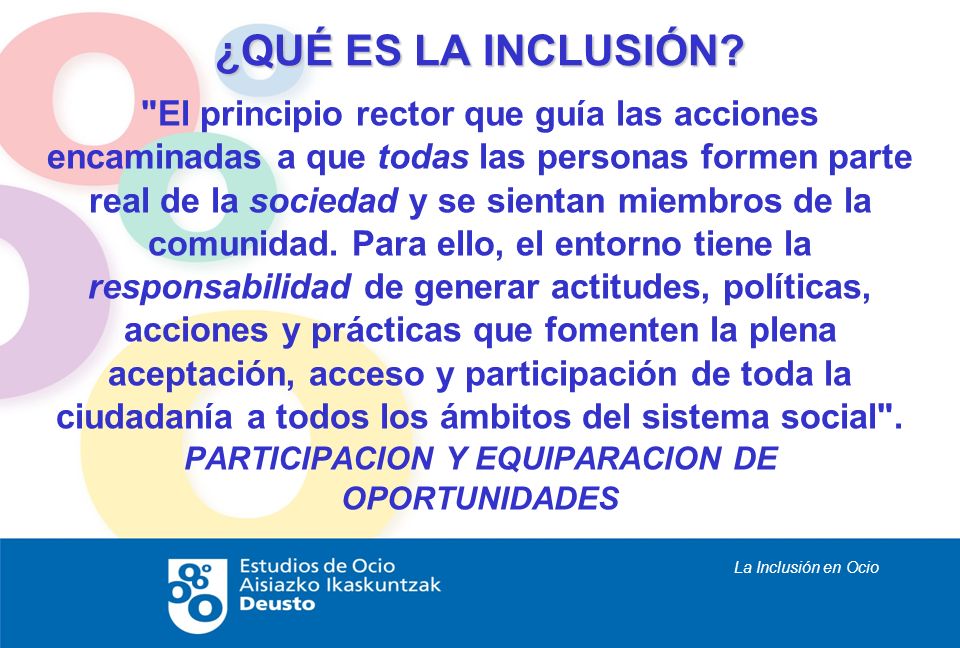 ¿QUÉ ES LA INCLUSIÓN?

"El principio rector que guía las acciones encaminadas a que todas las personas formen parte real de la sociedad y se sientan miembros de la comunidad. Para ello, el entorno tiene la responsabilidad de generar actitudes, políticas, acciones y prácticas que fomenten la plena aceptación, acceso y participación de toda la ciudadanía a todos los ámbitos del sistema social".
PARTICIPACION Y EQUIPARACION DE OPORTUNIDADES

Estudios de Ocio
Aisiazko Ikaskuntzak
Deusto

La Inclusión en Ocio